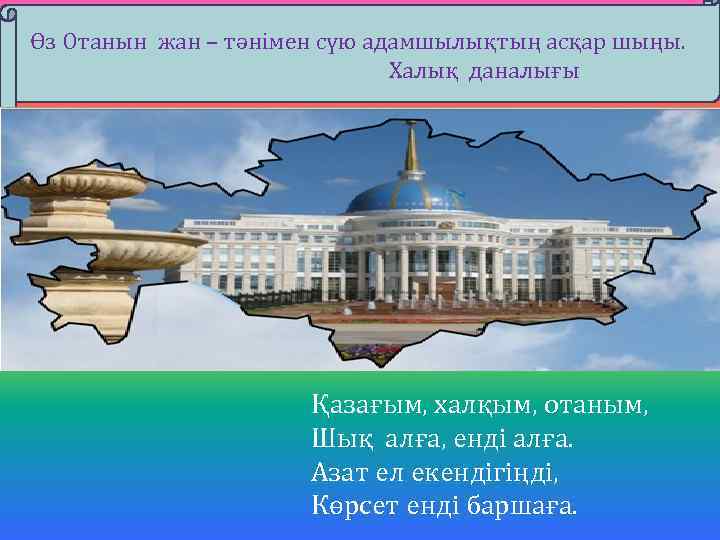 Өз Отанын жан – тәнімен сүю адамшылықтың асқар шыңы.
Халық даналығы

Қазағым, халқым, отаным,
Шық алға, енді алға.
Азат ел екендігіңді,
Көрсет енді баршаға.